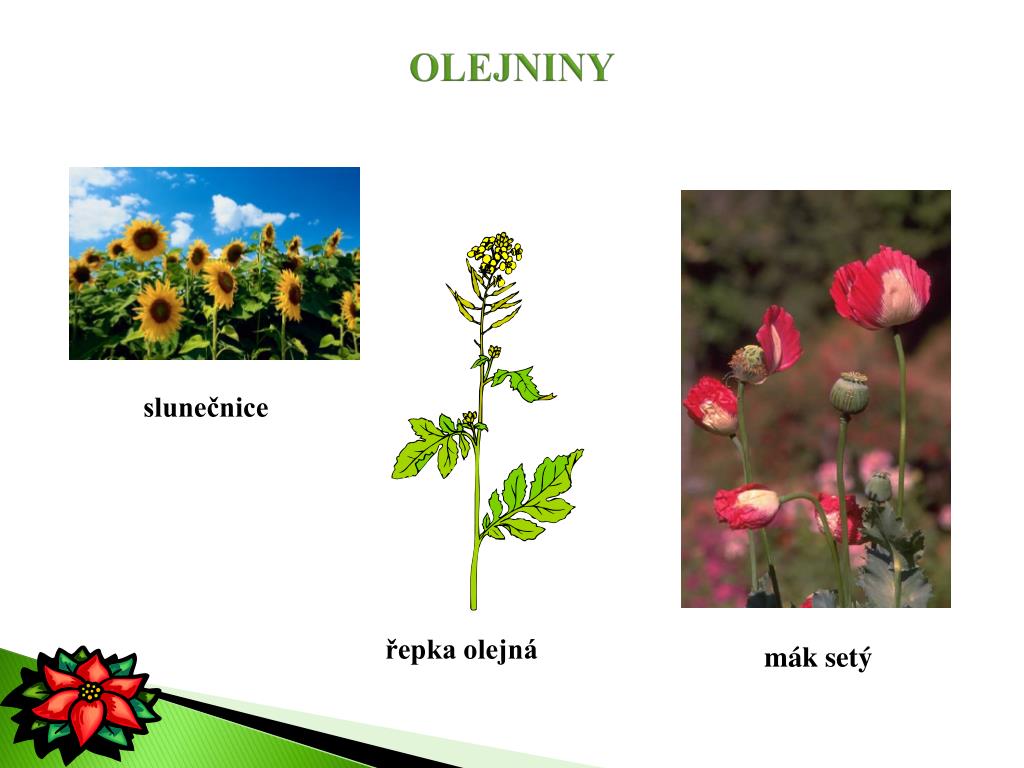 OLEJNINY

slunečnice

řepka olejná

mák setý